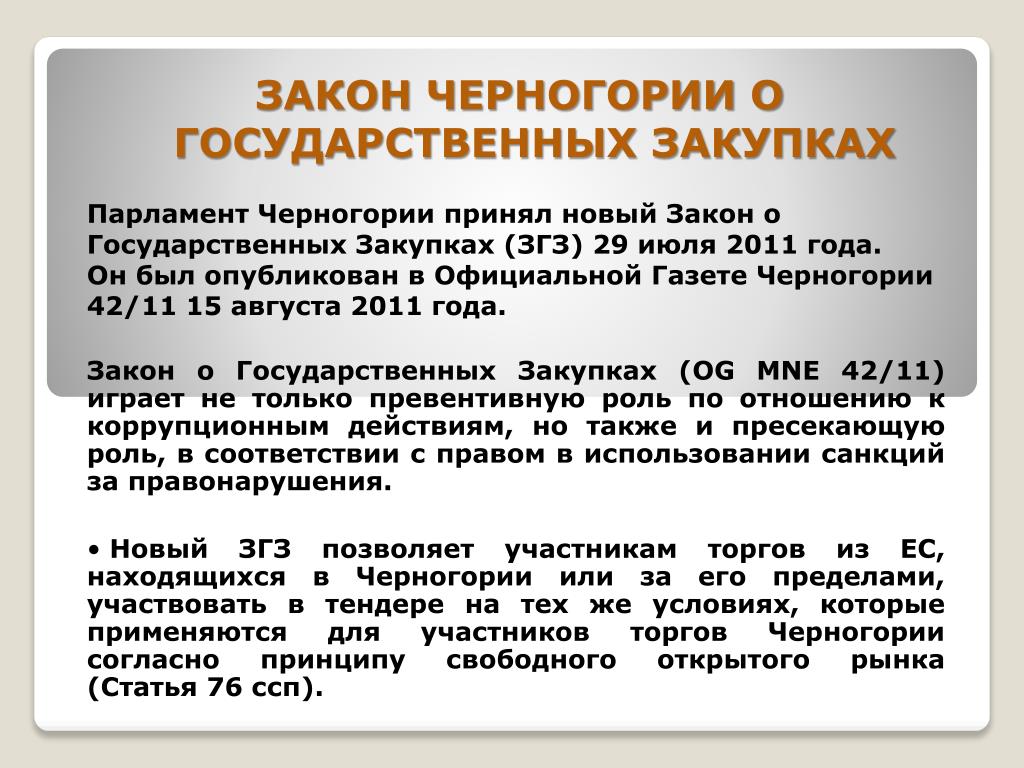 ЗАКОН ЧЕРНОГОРИИ О ГОСУДАРСТВЕННЫХ ЗАКУПКАХ

Парламент Черногории принял новый Закон о Государственных Закупках (ЗГЗ) 29 июля 2011 года. Он был опубликован в Официальной Газете Черногории 42/11 15 августа 2011 года.

Закон о Государственных Закупках (OG MNE 42/11) играет не только превентивную роль по отношению к коррупционным действиям, но также и пресекающую роль, в соответствии с правом в использовании санкций за правонарушения.

• Новый ЗГЗ позволяет участникам торгов из ЕС, находящихся в Черногории или за его пределами, участвовать в тендере на тех же условиях, которые применяются для участников торгов Черногории согласно принципу свободного открытого рынка (Статья 76 ссп).